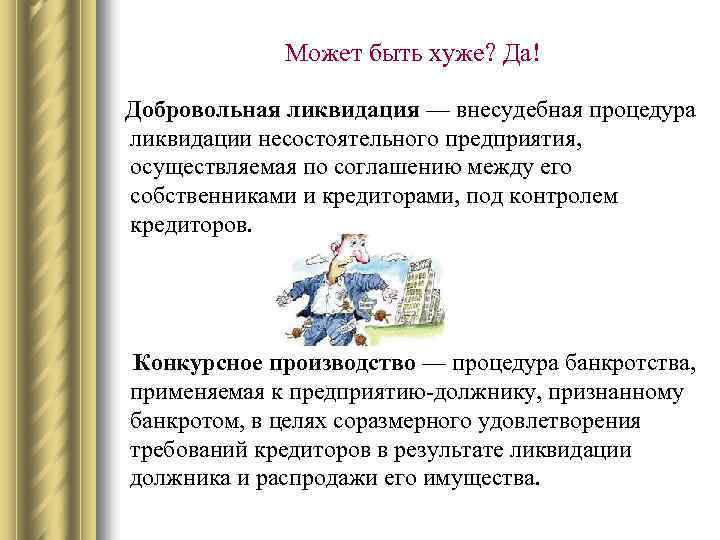 Может быть хуже? Да!

Добровольная ликвидация — внесудебная процедура ликвидации несостоятельного предприятия, осуществляемая по соглашению между его собственниками и кредиторами, под контролем кредиторов.

Конкурсное производство — процедура банкротства, применяемая к предприятию-должнику, признанному банкротом, в целях соразмерного удовлетворения требований кредиторов в результате ликвидации должника и распродажи его имущества.